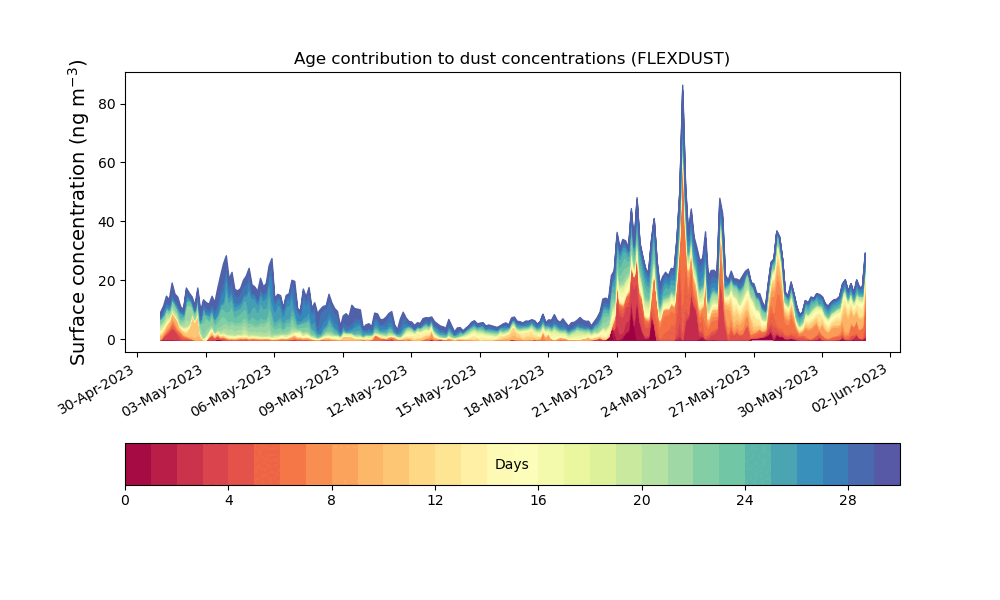 Age contribution to dust concentrations (FLEXDUST)

Surface concentration (ng m$^{-3}$)

80
60
40
20
0

30-Apr-2023
03-May-2023
06-May-2023
09-May-2023
12-May-2023
15-May-2023
18-May-2023
21-May-2023
24-May-2023
27-May-2023
30-May-2023
02-Jun-2023

Days

0
4
8
12
16
20
24
28